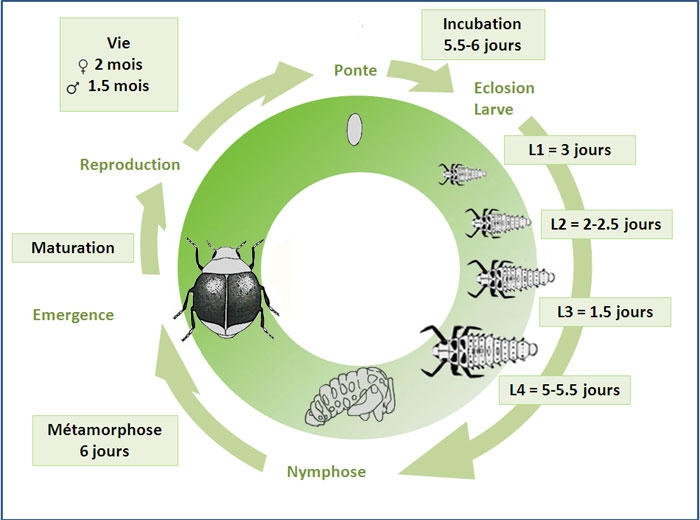 Vie
♀ 2 mois
♂ 1.5 mois

Ponte

Incubation
5.5-6 jours

Eclosion
Larve

L1 = 3 jours

L2 = 2-2.5 jours

L3 = 1.5 jours

L4 = 5-5.5 jours

Nymphose

Métamorphose
6 jours

Emergence

Maturation

Reproduction